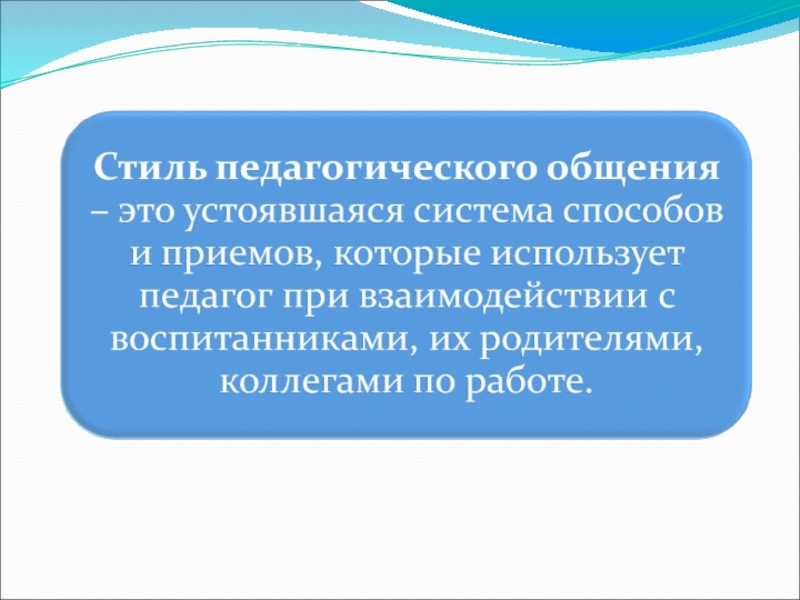 Стиль педагогического общения – это устоявшаяся система способов и приемов, которые использует педагог при взаимодействии с воспитанниками, их родителями, коллегами по работе.